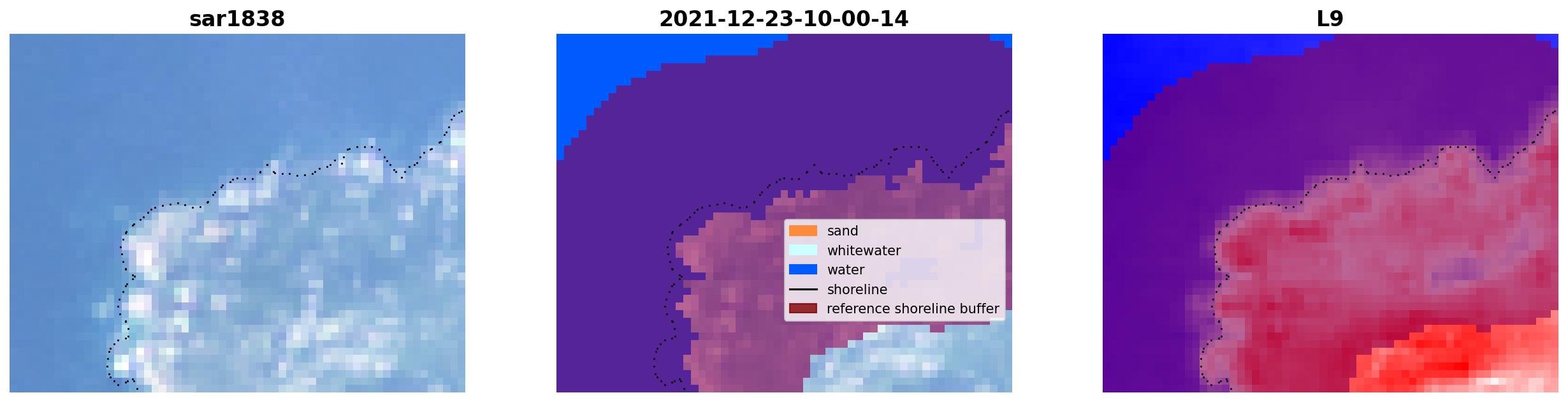 sar1838

2021-12-23-10-00-14

sand
whitewater
water
shoreline
reference shoreline buffer

L9